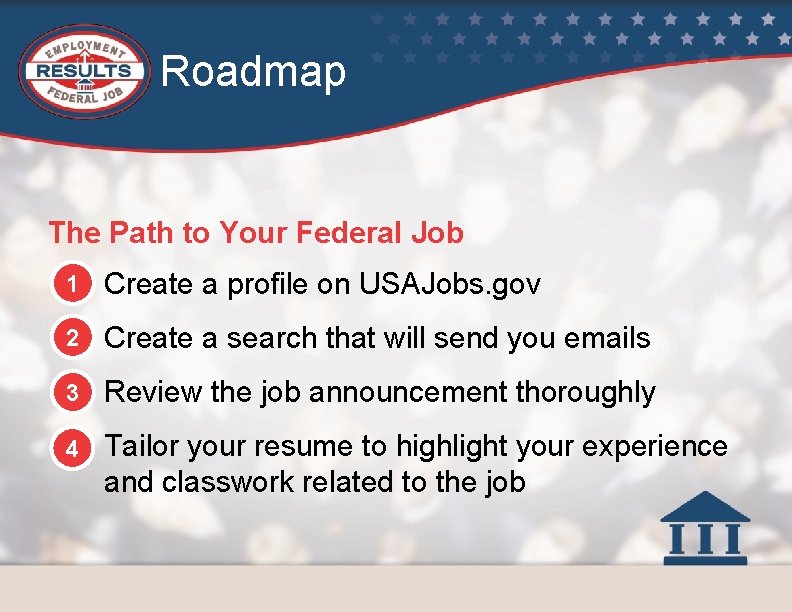 EMPLOYMENT RESULTS FEDERAL JOB

Roadmap

The Path to Your Federal Job

1 Create a profile on USAJobs.gov

2 Create a search that will send you emails

3 Review the job announcement thoroughly

4 Tailor your resume to highlight your experience and classwork related to the job